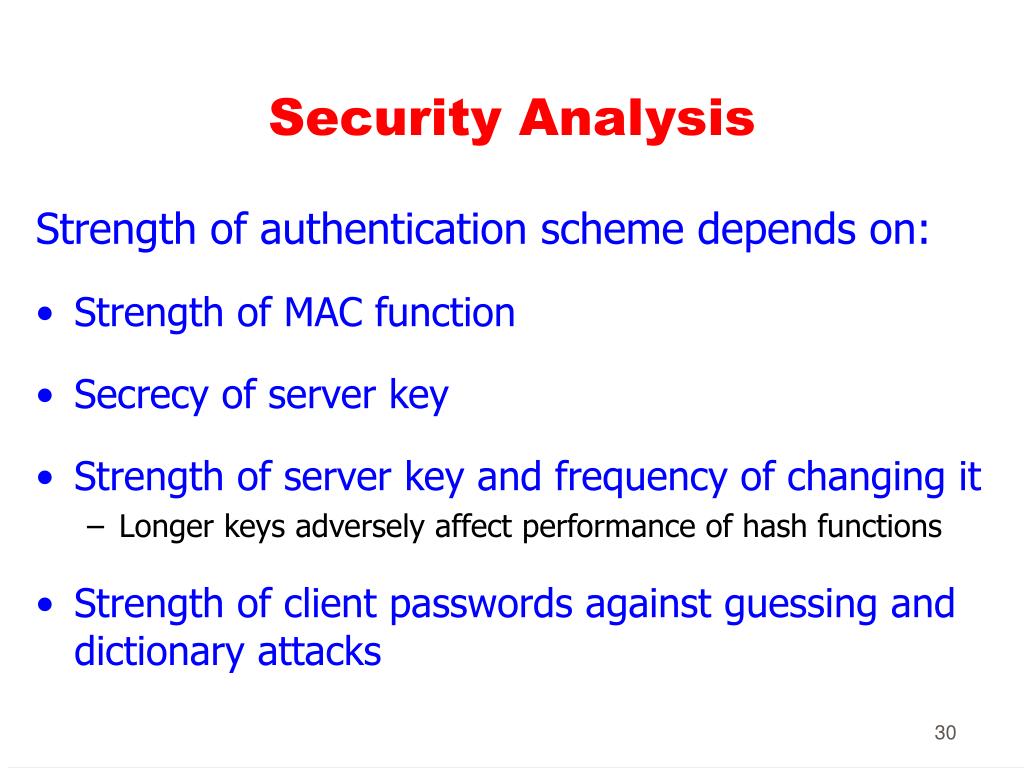 Security Analysis

Strength of authentication scheme depends on:

• Strength of MAC function

• Secrecy of server key

• Strength of server key and frequency of changing it
– Longer keys adversely affect performance of hash functions

• Strength of client passwords against guessing and dictionary attacks

30